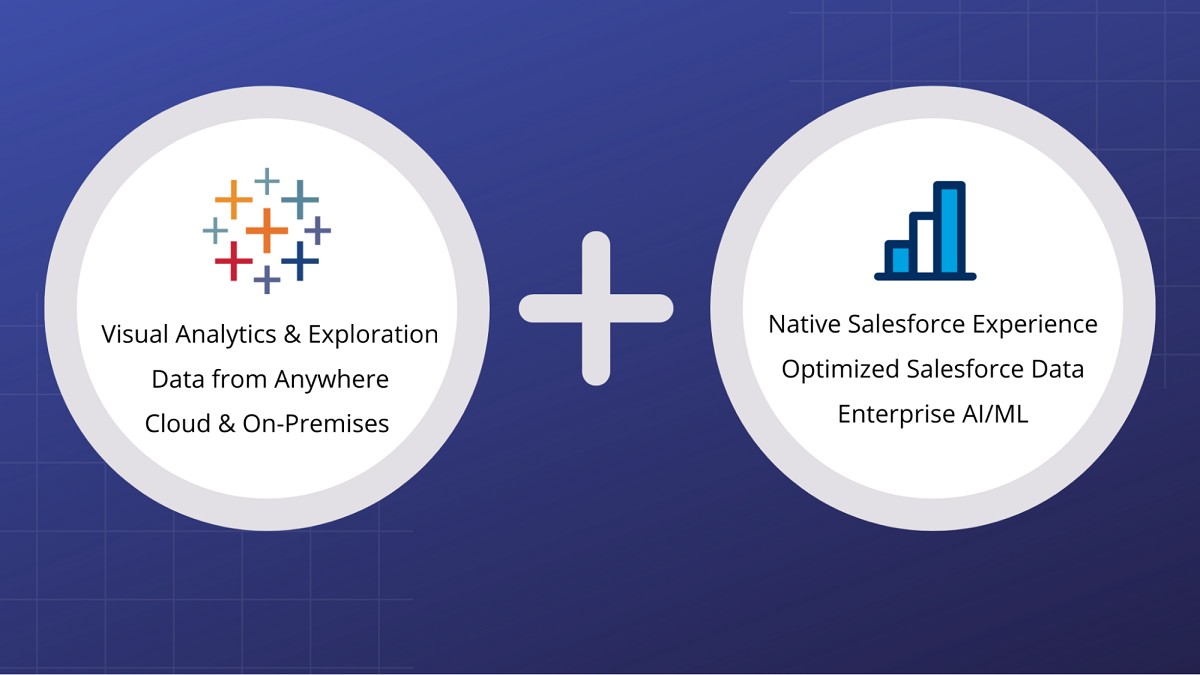 Visual Analytics & Exploration
Data from Anywhere
Cloud & On-Premises

Native Salesforce Experience
Optimized Salesforce Data
Enterprise AI/ML